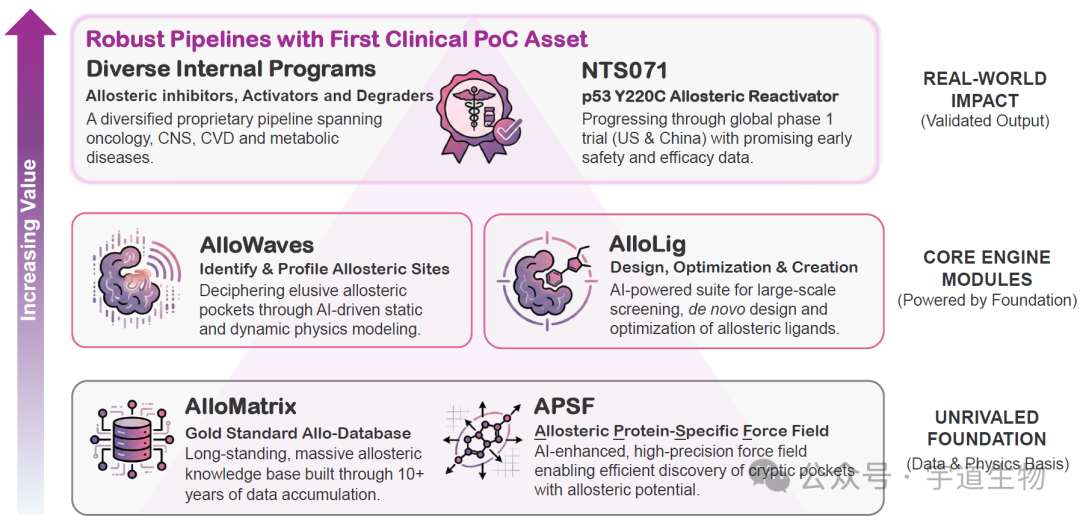 Increasing Value

Robust Pipelines with First Clinical PoC Asset

Diverse Internal Programs

Allosteric inhibitors, Activators and Degraders

A diversified proprietary pipeline spanning oncology, CNS, CVD and metabolic diseases.

NTS071

p53 Y220C Allosteric Reactivator

Progressing through global phase 1 trial (US & China) with promising early safety and efficacy data.

REAL-WORLD IMPACT

(Validated Output)

AlloWaves

Identify & Profile Allosteric Sites

Deciphering elusive allosteric pockets through AI-driven static and dynamic physics modeling.

AlloLig

Design, Optimization & Creation

AI-powered suite for large-scale screening, de novo design and optimization of allosteric ligands.

CORE ENGINE MODULES

(Powered by Foundation)

AlloMatrix

Gold Standard Allo-Database

Long-standing, massive allosteric knowledge base built through 10+ years of data accumulation.

APSF

Allosteric Protein-Specific Force Field

AI-enhanced, high-precision force field enabling efficient discovery of cryptic pockets with allosteric potential.

UNRIVALED FOUNDATION

(Data & Physics Basis)

公众号 · 宇道生物